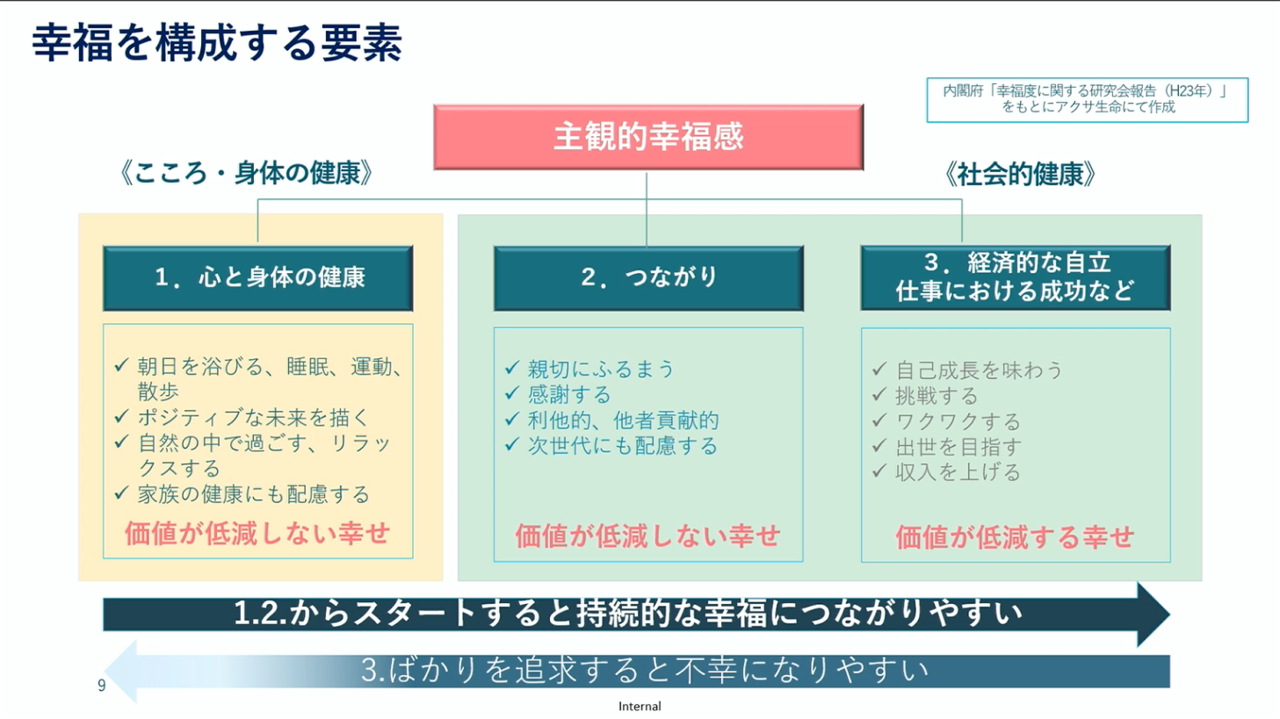 幸福を構成する要素

内閣府「幸福度に関する研究会報告（H23年）」をもとにアクサ生命にて作成

主観的幸福感

《こころ・身体の健康》

《社会的健康》

1．心と身体の健康

✓ 朝日を浴びる、睡眠、運動、散歩
✓ ポジティブな未来を描く
✓ 自然の中で過ごす、リラックスする
✓ 家族の健康にも配慮する

価値が低減しない幸せ

2．つながり

✓ 親切にふるまう
✓ 感謝する
✓ 利他的、他者貢献的
✓ 次世代にも配慮する

価値が低減しない幸せ

3．経済的な自立
仕事における成功など

✓ 自己成長を味わう
✓ 挑戦する
✓ ワクワクする
✓ 出世を目指す
✓ 収入を上げる

価値が低減する幸せ

1.2.からスタートすると持続的な幸福につながりやすい

3.ばかりを追求すると不幸になりやすい

9

Internal